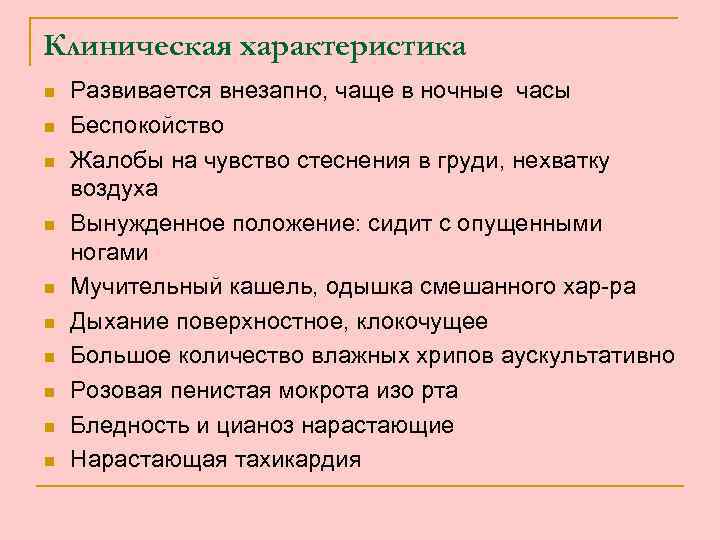 Клиническая характеристика

- Развивается внезапно, чаще в ночные часы
- Беспокойство
- Жалобы на чувство стеснения в груди, нехватку воздуха
- Вынужденное положение: сидит с опущенными ногами
- Мучительный кашель, одышка смешанного хар-ра
- Дыхание поверхностное, клокочущее
- Большое количество влажных хрипов аускультативно
- Розовая пенистая мокрота изо рта
- Бледность и цианоз нарастающие
- Нарастающая тахикардия